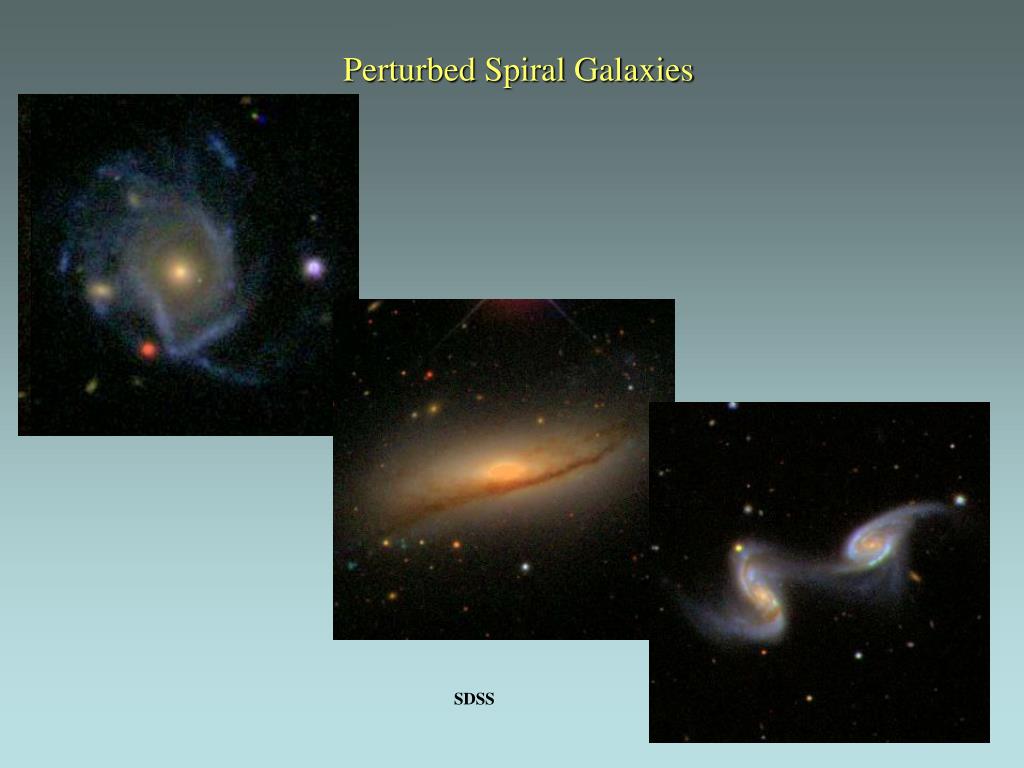 Perturbed Spiral Galaxies

SDSS